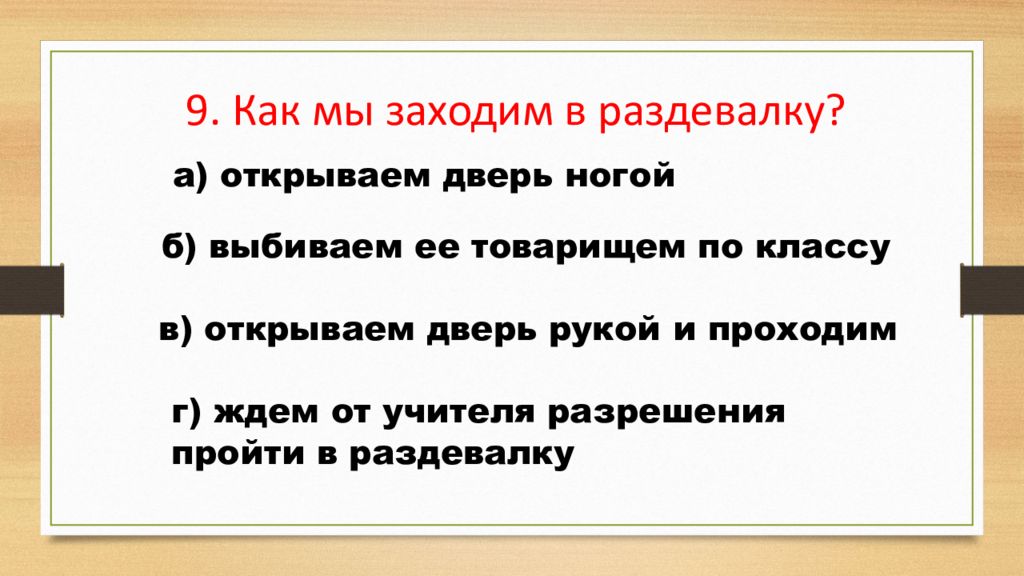 9. Как мы заходим в раздевалку?

а) открываем дверь ногой

б) выбиваем ее товарищем по классу

в) открываем дверь рукой и проходим

г) ждем от учителя разрешения пройти в раздевалку